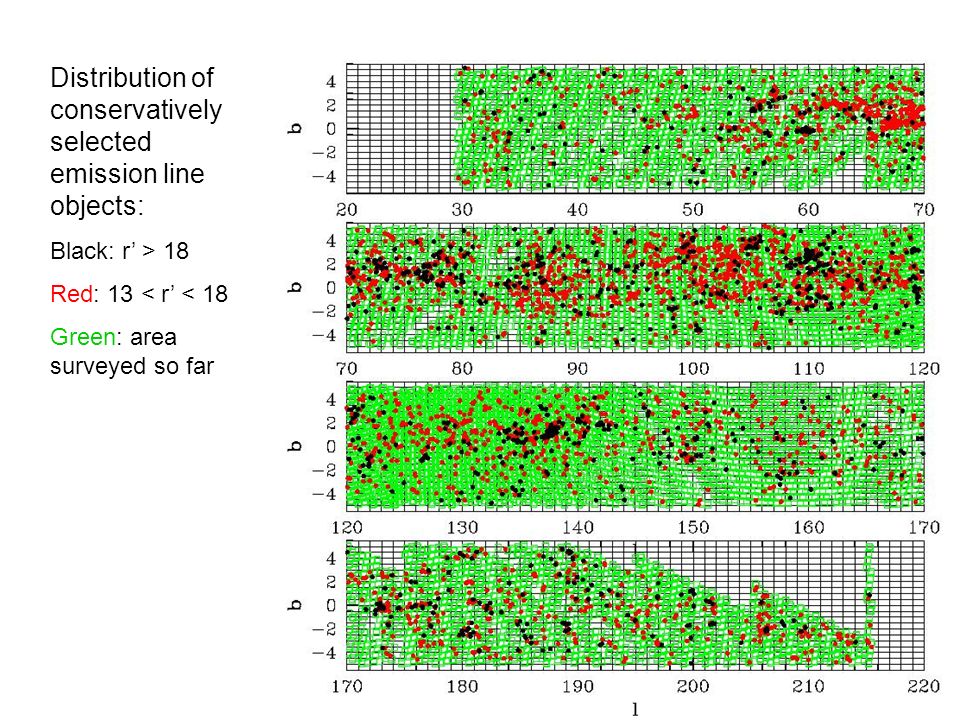 Distribution of conservatively selected emission line objects:

Black: r’ > 18

Red: 13 < r’ < 18

Green: area surveyed so far

b
4
2
0
−2
−4
20 30 40 50 60 70

b
4
2
0
−2
−4
70 80 90 100 110 120

b
4
2
0
−2
−4
120 130 140 150 160 170

b
4
2
0
−2
−4
170 180 190 200 210 220
l